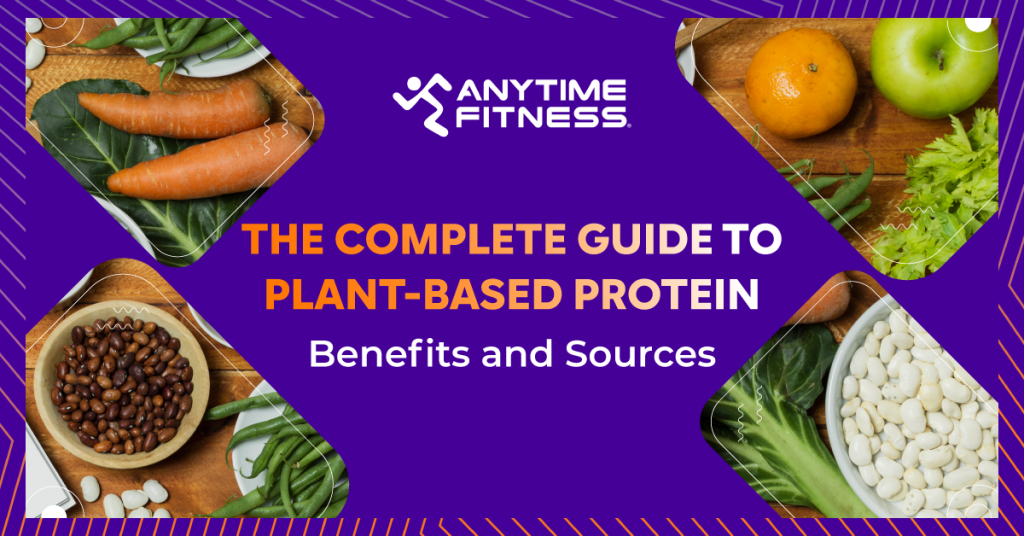 ANYTIME FITNESS.

THE COMPLETE GUIDE TO PLANT-BASED PROTEIN

Benefits and Sources